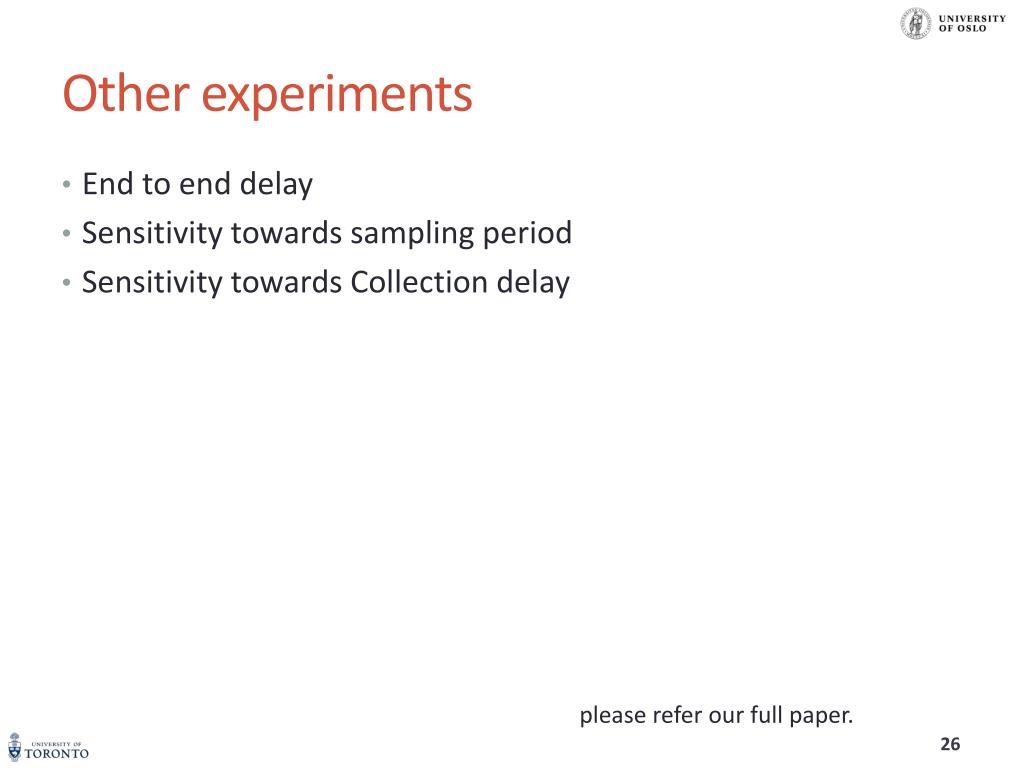 UNIVERSITY OF OSLO

Other experiments

• End to end delay
• Sensitivity towards sampling period
• Sensitivity towards Collection delay

please refer our full paper.

UNIVERSITY OF TORONTO

26